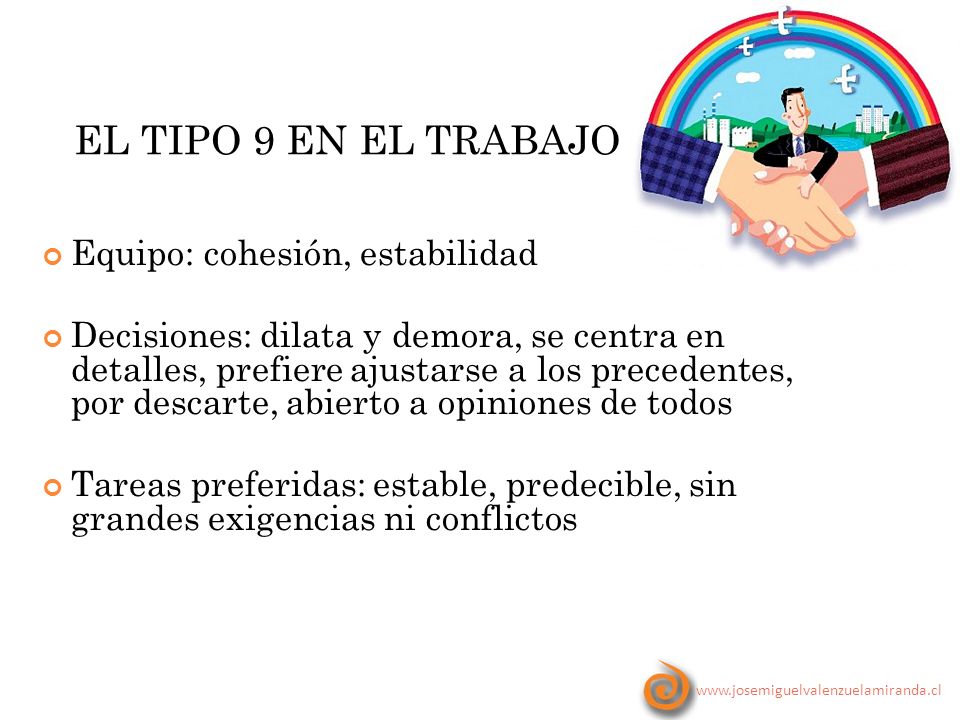 EL TIPO 9 EN EL TRABAJO

Equipo: cohesión, estabilidad

Decisiones: dilata y demora, se centra en detalles, prefiere ajustarse a los precedentes, por descarte, abierto a opiniones de todos

Tareas preferidas: estable, predecible, sin grandes exigencias ni conflictos

www.josemiguelvalenzuelamiranda.cl